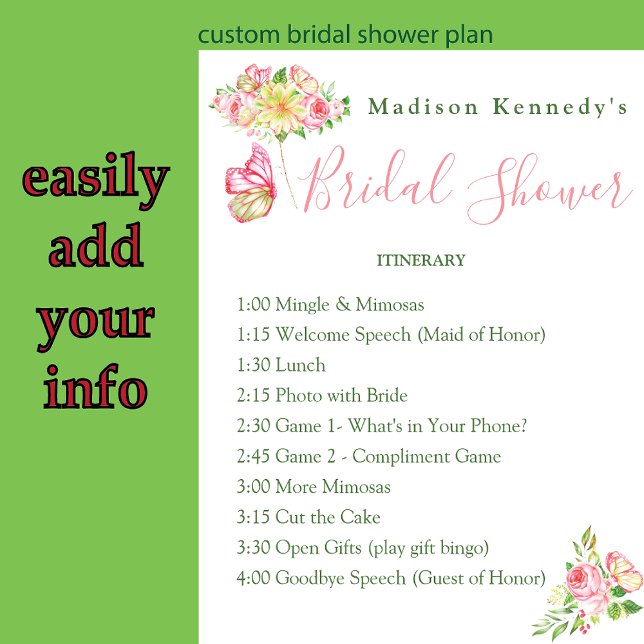 custom bridal shower plan

easily add your info

Madison Kennedy's

Bridal Shower

ITINERARY

1:00 Mingle & Mimosas
1:15 Welcome Speech (Maid of Honor)
1:30 Lunch
2:15 Photo with Bride
2:30 Game 1- What's in Your Phone?
2:45 Game 2 - Compliment Game
3:00 More Mimosas
3:15 Cut the Cake
3:30 Open Gifts (play gift bingo)
4:00 Goodbye Speech (Guest of Honor)